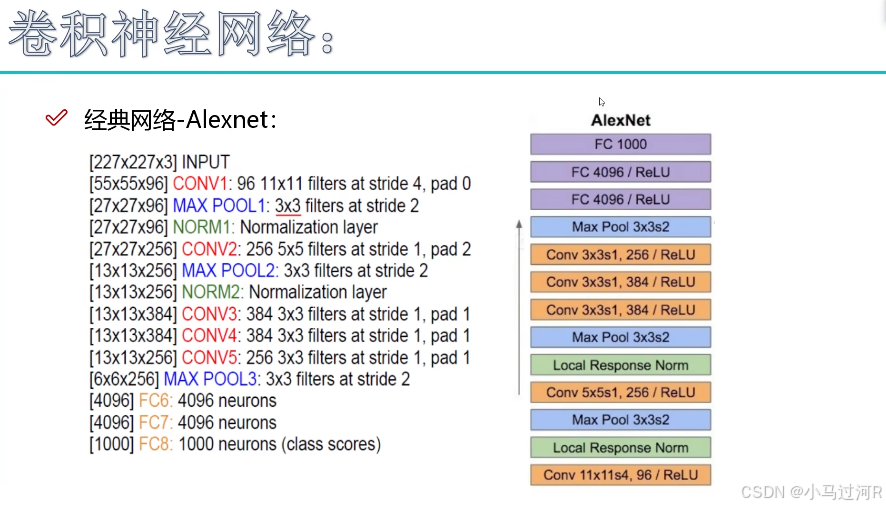 卷积神经网络:

经典网络-Alexnet:

[227x227x3] INPUT
[55x55x96] CONV1: 96 11x11 filters at stride 4, pad 0
[27x27x96] MAX POOL1: 3x3 filters at stride 2
[27x27x96] NORM1: Normalization layer
[27x27x256] CONV2: 256 5x5 filters at stride 1, pad 2
[13x13x256] MAX POOL2: 3x3 filters at stride 2
[13x13x256] NORM2: Normalization layer
[13x13x384] CONV3: 384 3x3 filters at stride 1, pad 1
[13x13x384] CONV4: 384 3x3 filters at stride 1, pad 1
[13x13x256] CONV5: 256 3x3 filters at stride 1, pad 1
[6x6x256] MAX POOL3: 3x3 filters at stride 2
[4096] FC6: 4096 neurons
[4096] FC7: 4096 neurons
[1000] FC8: 1000 neurons (class scores)

AlexNet
FC 1000
FC 4096 / ReLU
FC 4096 / ReLU
Max Pool 3x3s2
Conv 3x3s1, 256 / ReLU
Conv 3x3s1, 384 / ReLU
Conv 3x3s1, 384 / ReLU
Max Pool 3x3s2
Local Response Norm
Conv 5x5s1, 256 / ReLU
Max Pool 3x3s2
Local Response Norm
Conv 11x11s4, 96 / ReLU

CSDN @小马过河R